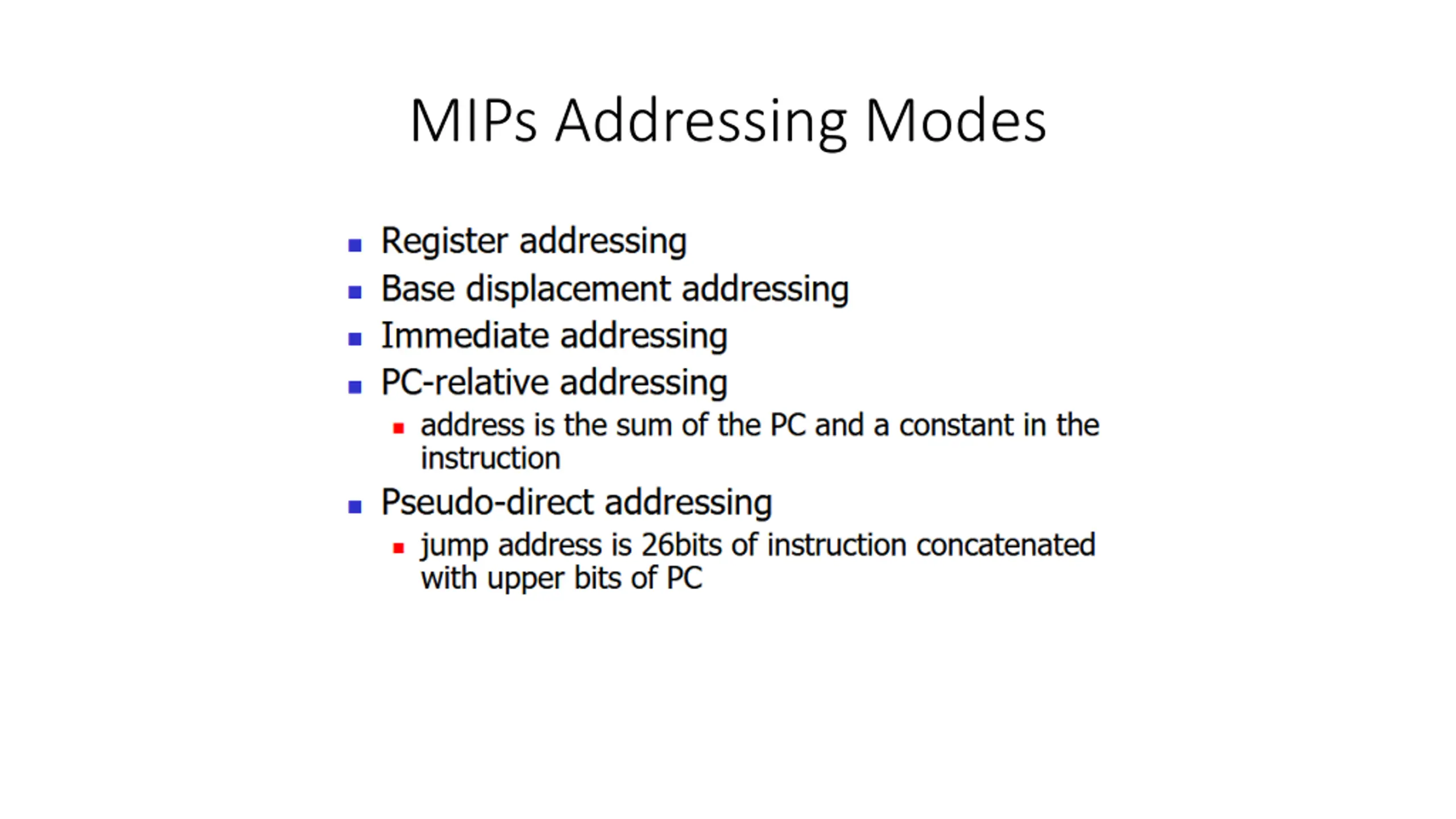 MIPs Addressing Modes

- Register addressing
- Base displacement addressing
- Immediate addressing
- PC-relative addressing
  - address is the sum of the PC and a constant in the instruction
- Pseudo-direct addressing
  - jump address is 26bits of instruction concatenated with upper bits of PC